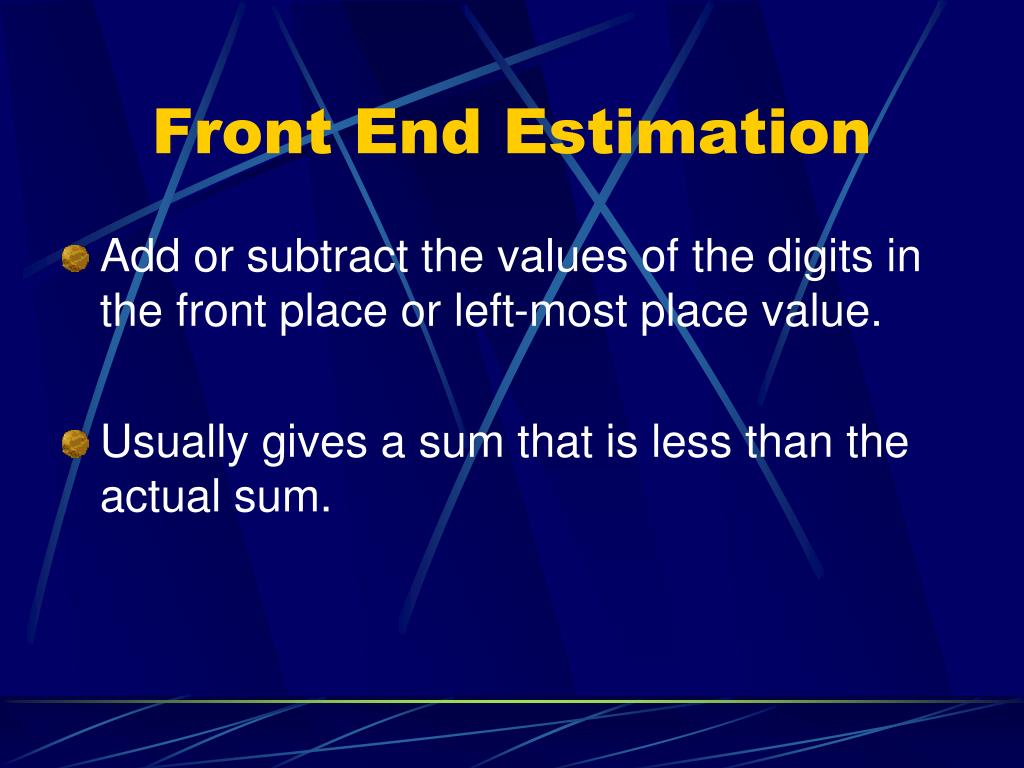 Front End Estimation

Add or subtract the values of the digits in the front place or left-most place value.

Usually gives a sum that is less than the actual sum.